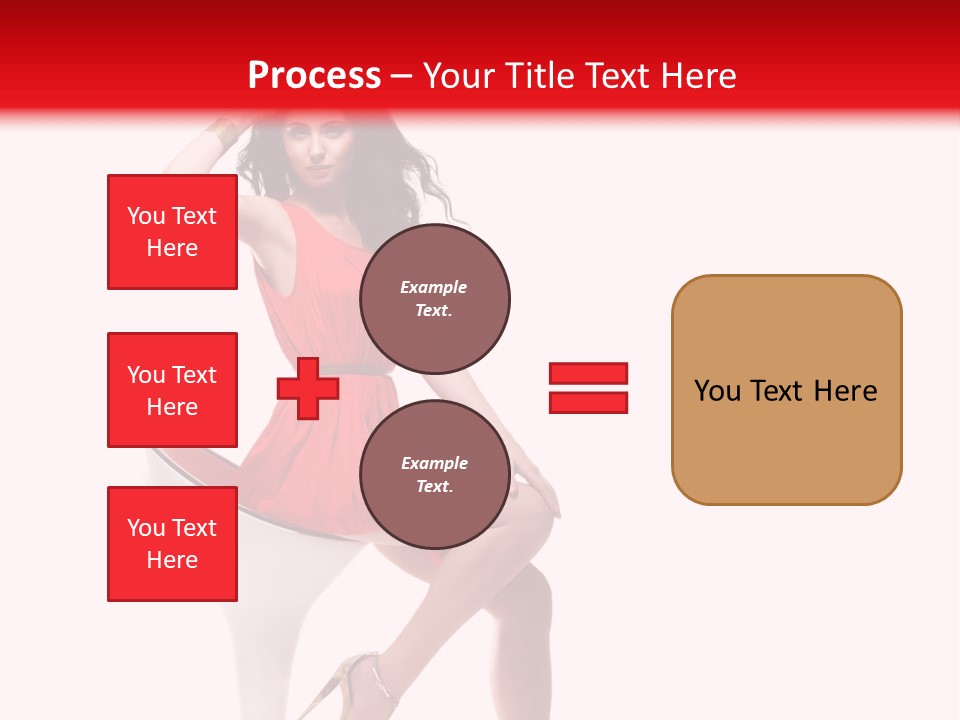 Process – Your Title Text Here

You Text Here

You Text Here

You Text Here

Example Text.

Example Text.

You Text Here